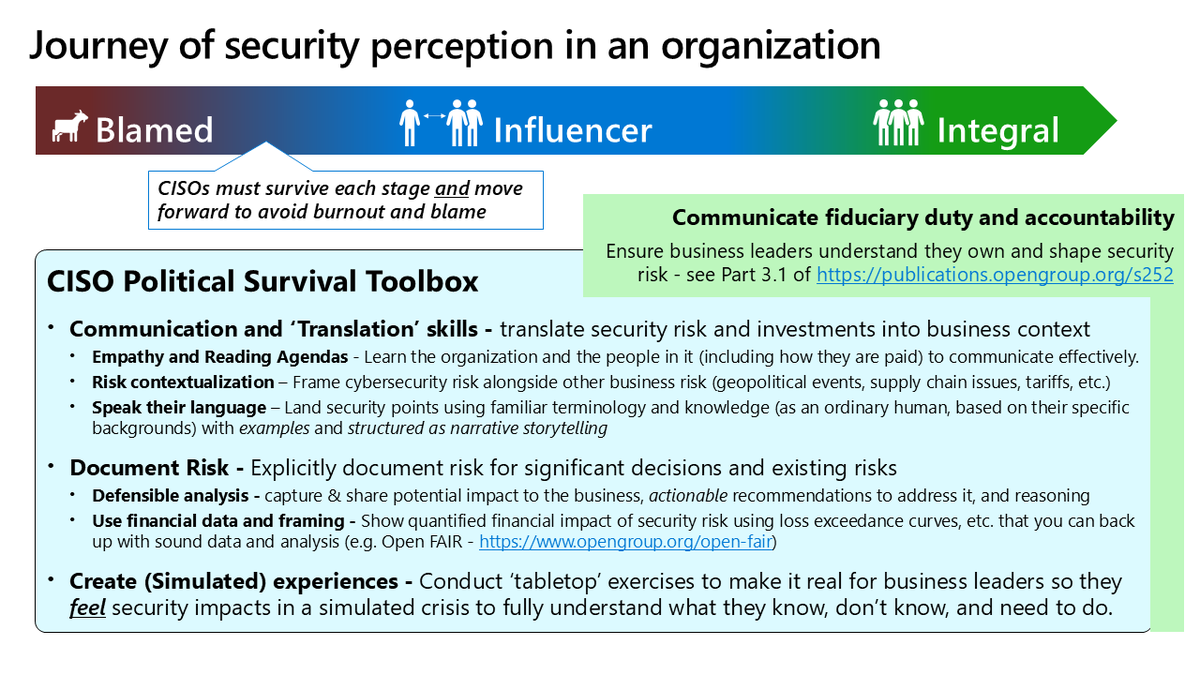 Journey of security perception in an organization

Blamed

Influencer

Integral

CISOs must survive each stage and move forward to avoid burnout and blame

Communicate fiduciary duty and accountability

Ensure business leaders understand they own and shape security risk - see Part 3.1 of https://publications.opengroup.org/s252

CISO Political Survival Toolbox

• Communication and 'Translation' skills - translate security risk and investments into business context
  • Empathy and Reading Agendas - Learn the organization and the people in it (including how they are paid) to communicate effectively.
  • Risk contextualization – Frame cybersecurity risk alongside other business risk (geopolitical events, supply chain issues, tariffs, etc.)
  • Speak their language – Land security points using familiar terminology and knowledge (as an ordinary human, based on their specific backgrounds) with examples and structured as narrative storytelling

• Document Risk - Explicitly document risk for significant decisions and existing risks
  • Defensible analysis - capture & share potential impact to the business, actionable recommendations to address it, and reasoning
  • Use financial data and framing - Show quantified financial impact of security risk using loss exceedance curves, etc. that you can back up with sound data and analysis (e.g. Open FAIR - https://www.opengroup.org/open-fair)

• Create (Simulated) experiences - Conduct 'tabletop' exercises to make it real for business leaders so they feel security impacts in a simulated crisis to fully understand what they know, don't know, and need to do.